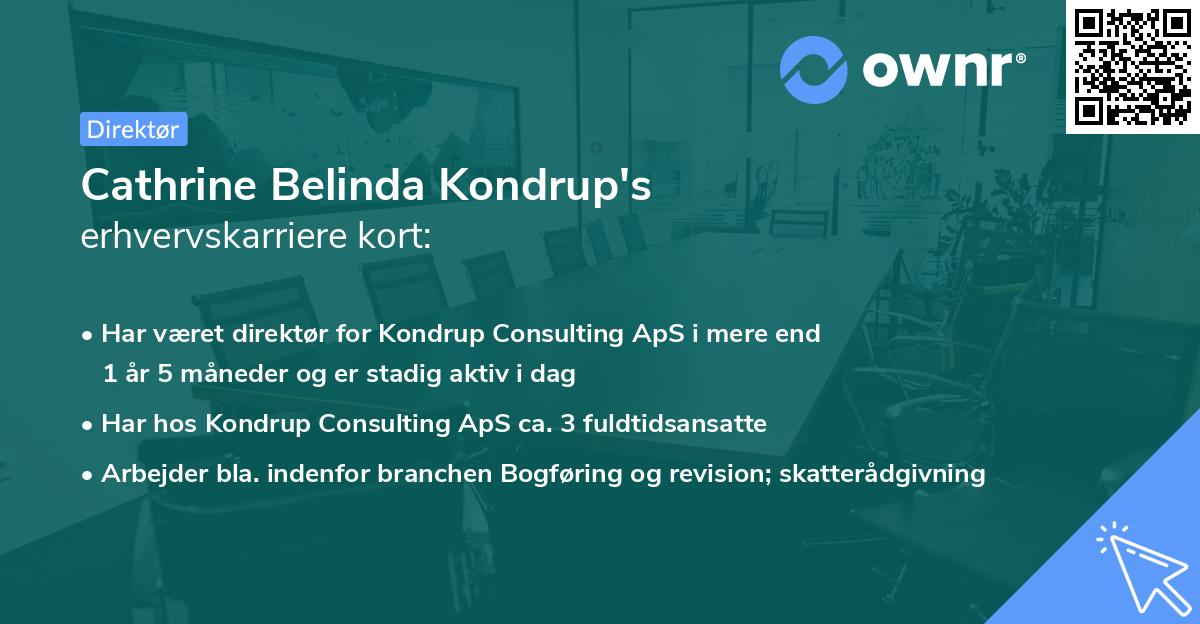 ownr®

Direktør

Cathrine Belinda Kondrup's
erhvervskarriere kort:

• Har været direktør for Kondrup Consulting ApS i mere end 1 år 5 måneder og er stadig aktiv i dag

• Har hos Kondrup Consulting ApS ca. 3 fuldtidsansatte

• Arbejder bla. indenfor branchen Bogføring og revision; skatterådgivning